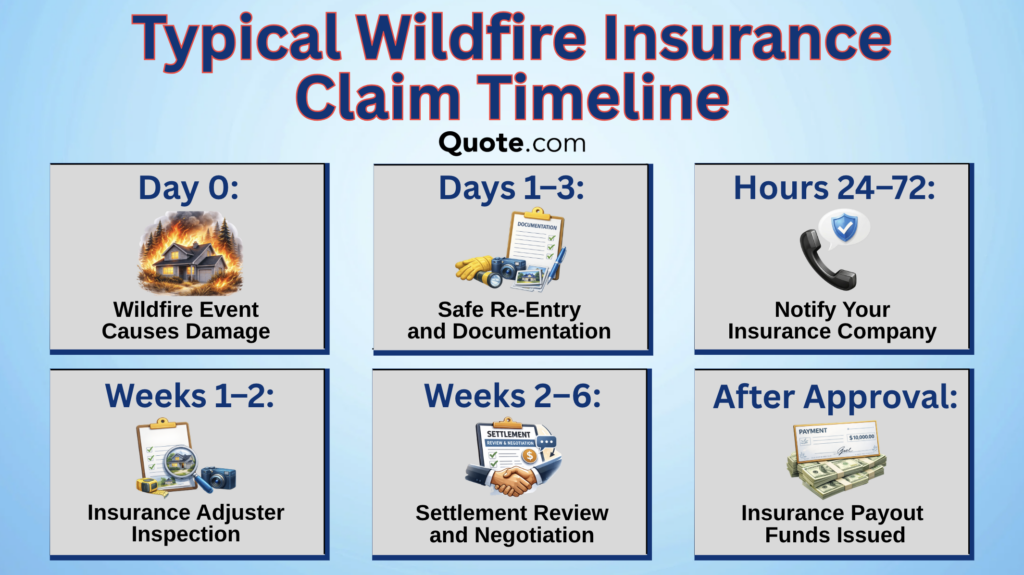 Typical Wildfire Insurance Claim Timeline

Quote.com

Day 0:

Wildfire Event Causes Damage

Days 1–3:

DOCUMENTATION

Safe Re-Entry and Documentation

Hours 24–72:

Notify Your Insurance Company

Weeks 1–2:

Insurance Adjuster Inspection

Weeks 2–6:

SETTLEMENT
REVIEW & NEGOTIATION

Settlement Review and Negotiation

After Approval:

PAYMENT
$ 10,000.00

Insurance Payout Funds Issued